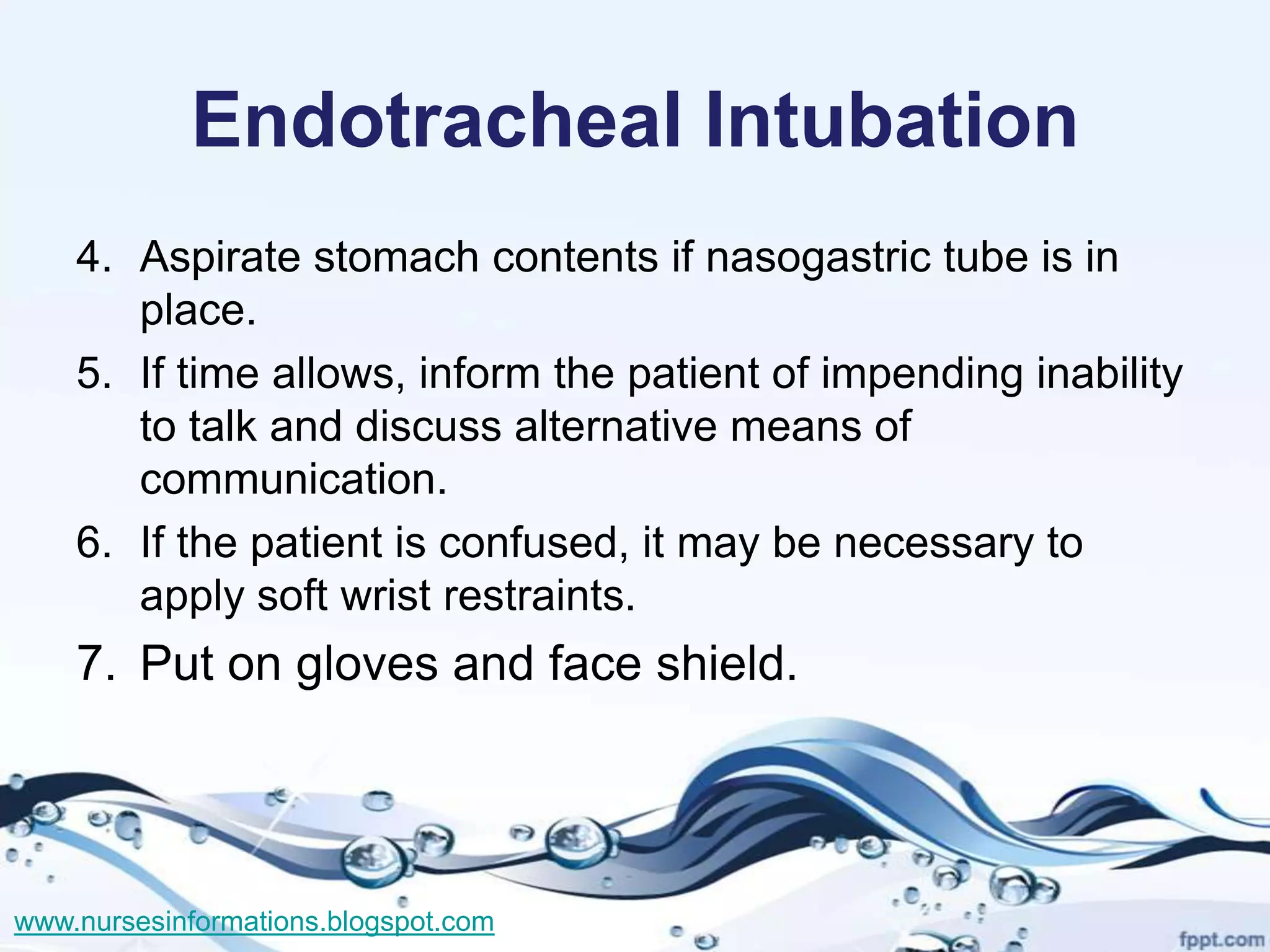 Endotracheal Intubation

4. Aspirate stomach contents if nasogastric tube is in place.

5. If time allows, inform the patient of impending inability to talk and discuss alternative means of communication.

6. If the patient is confused, it may be necessary to apply soft wrist restraints.

7. Put on gloves and face shield.

www.nursesinformations.blogspot.com

fppt.com